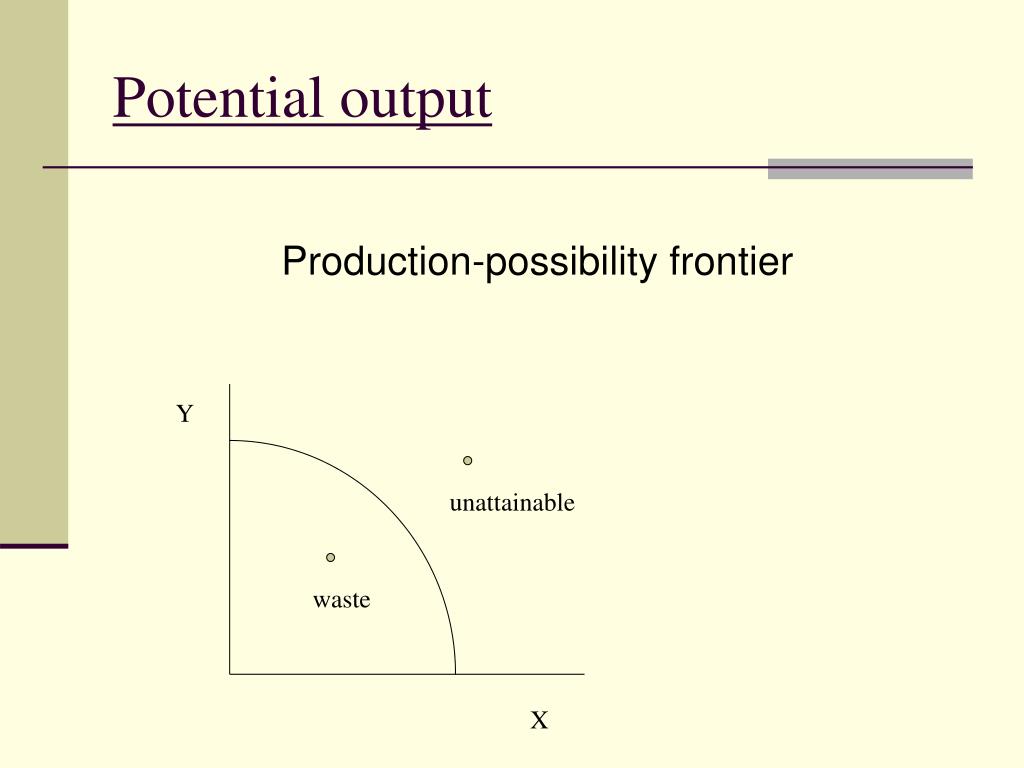 Potential output

Production-possibility frontier

Y

unattainable

waste

X